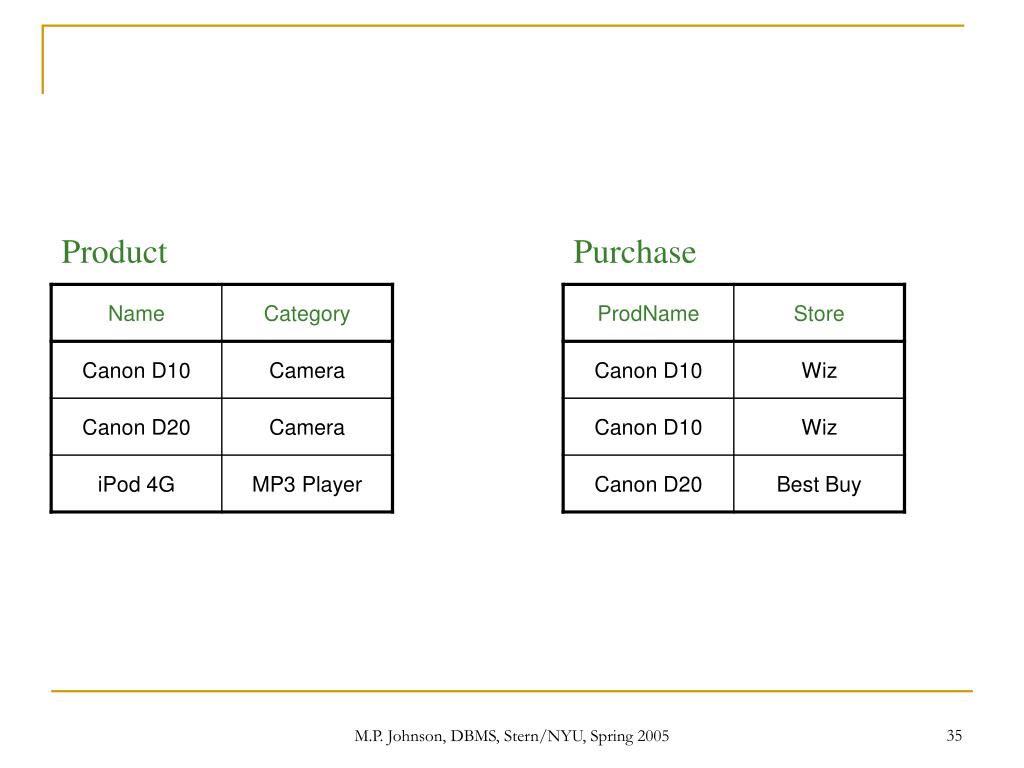 Product

| Name | Category |
|---|---|
| Canon D10 | Camera |
| Canon D20 | Camera |
| iPod 4G | MP3 Player |

Purchase

| ProdName | Store |
|---|---|
| Canon D10 | Wiz |
| Canon D10 | Wiz |
| Canon D20 | Best Buy |

M.P. Johnson, DBMS, Stern/NYU, Spring 2005

35